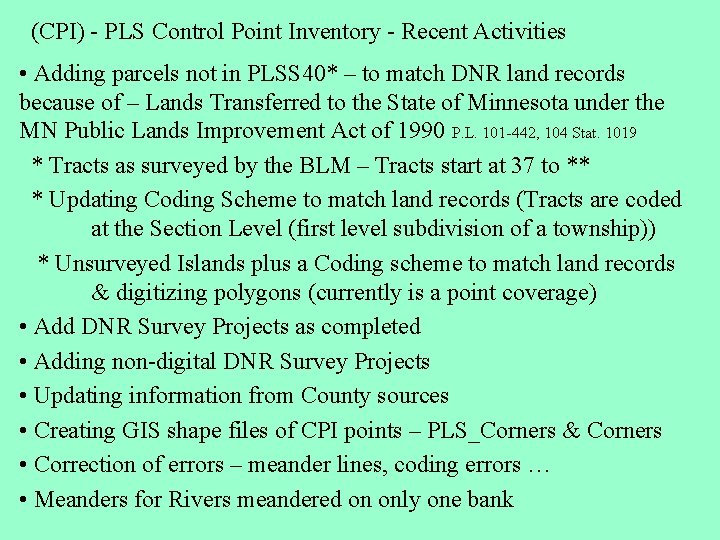 (CPI) - PLS Control Point Inventory - Recent Activities

• Adding parcels not in PLSS40* – to match DNR land records because of – Lands Transferred to the State of Minnesota under the MN Public Lands Improvement Act of 1990 P.L. 101-442, 104 Stat. 1019

* Tracts as surveyed by the BLM – Tracts start at 37 to **

* Updating Coding Scheme to match land records (Tracts are coded at the Section Level (first level subdivision of a township))

* Unsurveyed Islands plus a Coding scheme to match land records & digitizing polygons (currently is a point coverage)

• Add DNR Survey Projects as completed

• Adding non-digital DNR Survey Projects

• Updating information from County sources

• Creating GIS shape files of CPI points – PLS_Corners & Corners

• Correction of errors – meander lines, coding errors …

• Meanders for Rivers meandered on only one bank